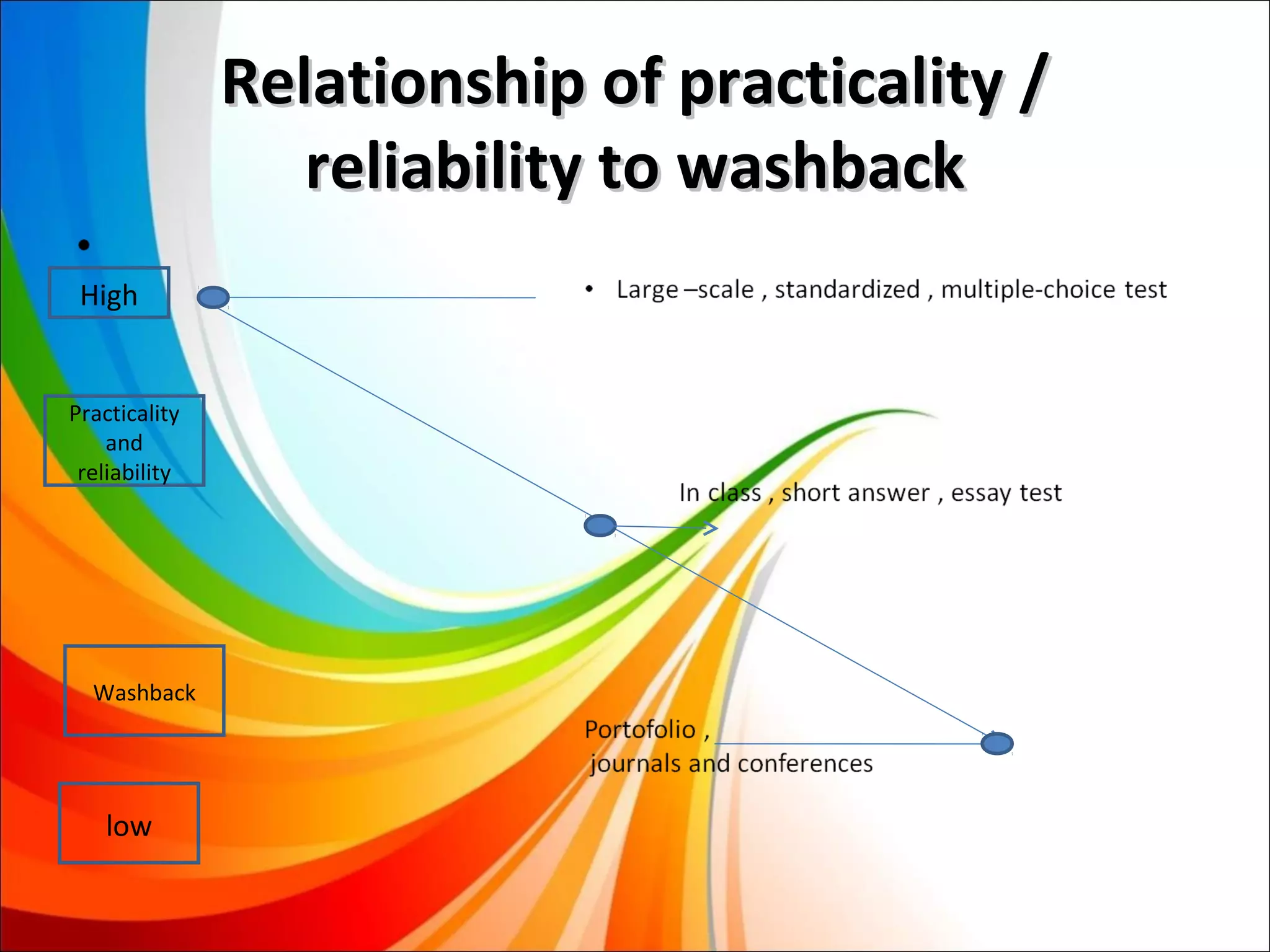 Relationship of practicality / reliability to washback

•

High

• Large –scale , standardized , multiple-choice test

Practicality and reliability

In class , short answer , essay test

Washback

Portofolio , journals and conferences

low